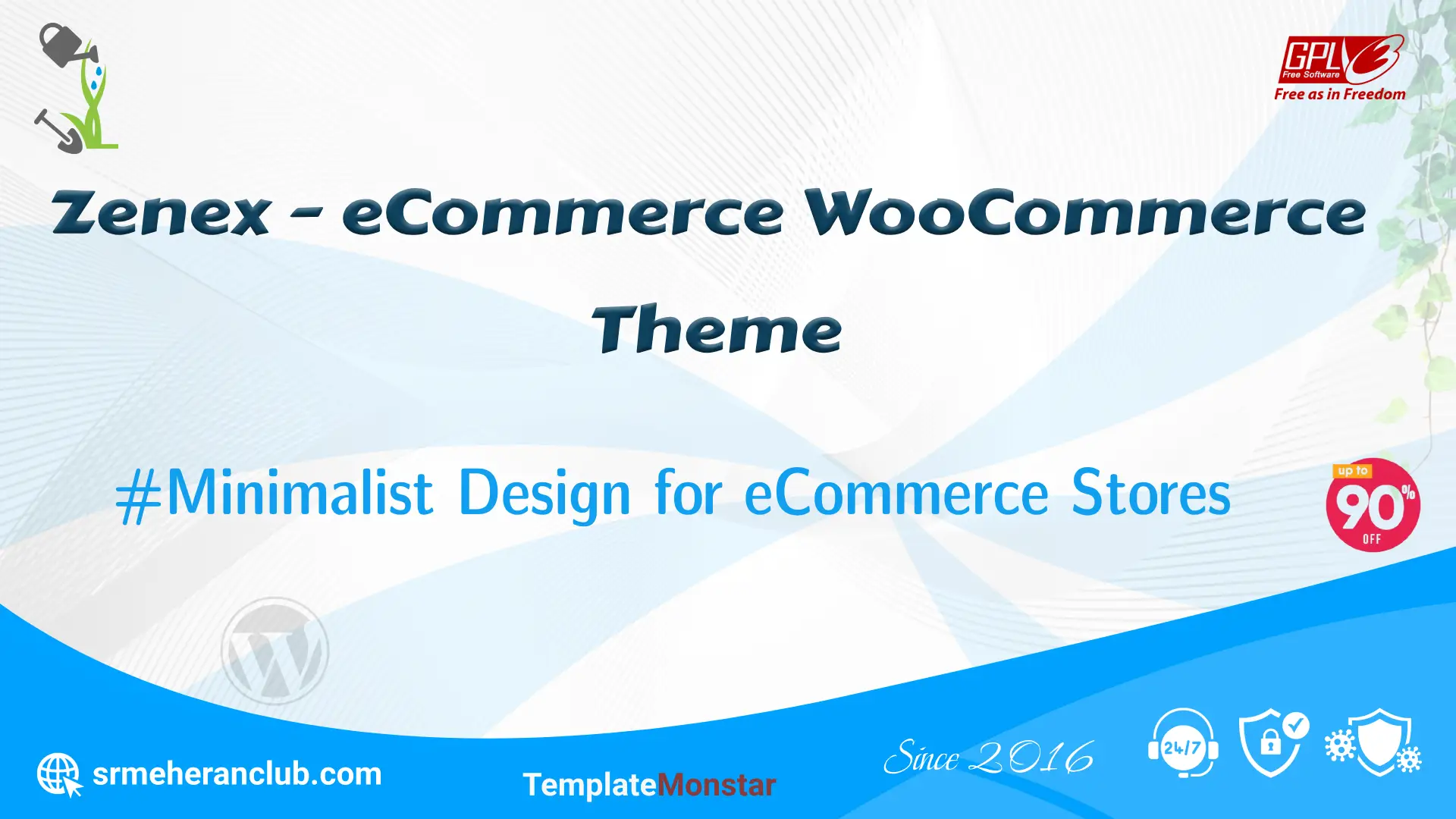 GPL 3
Free Software
Free as in Freedom

Zenex - eCommerce WooCommerce Theme

#Minimalist Design for eCommerce Stores

up to 90% OFF

srmeheranclub.com

TemplateMonstar

Since 2016

24/7